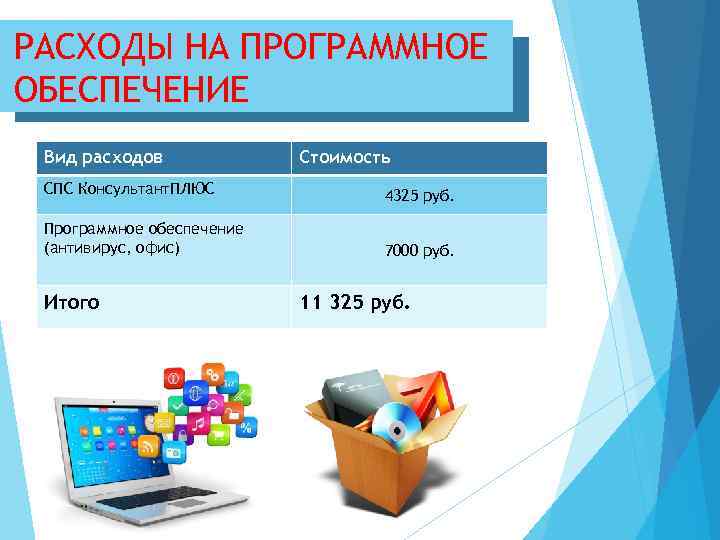 РАСХОДЫ НА ПРОГРАММНОЕ ОБЕСПЕЧЕНИЕ

| Вид расходов | Стоимость |
|---|---|
| СПС КонсультантПЛЮС | 4325 руб. |
| Программное обеспечение (антивирус, офис) | 7000 руб. |
| Итого | 11 325 руб. |